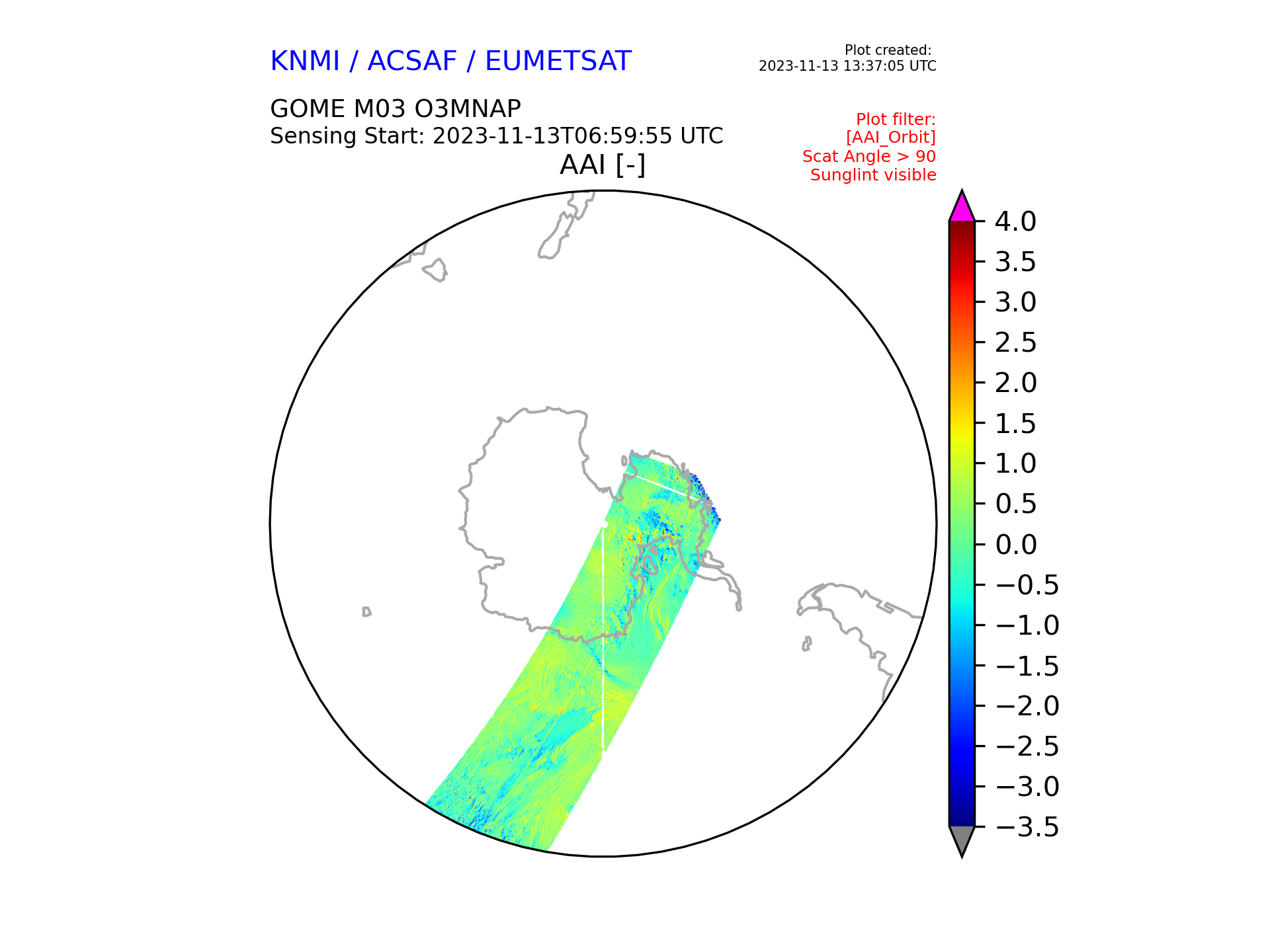 KNMI / ACSAF / EUMETSAT

Plot created:
2023-11-13 13:37:05 UTC

GOME M03 O3MNAP
Sensing Start: 2023-11-13T06:59:55 UTC

Plot filter:
[AAI_Orbit]
Scat Angle > 90
Sunglint visible

AAI [-]

4.0
3.5
3.0
2.5
2.0
1.5
1.0
0.5
0.0
−0.5
−1.0
−1.5
−2.0
−2.5
−3.0
−3.5